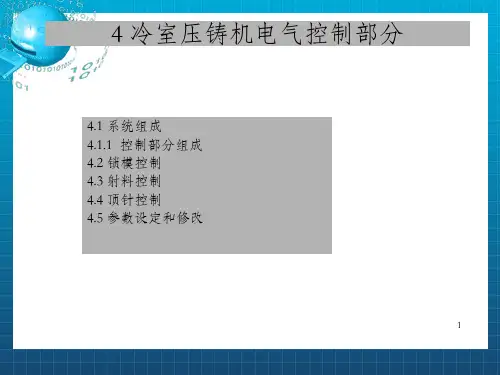 4 冷室压铸机电气控制部分

4.1 系统组成
4.1.1 控制部分组成
4.2 锁模控制
4.3 射料控制
4.4 顶针控制
4.5 参数设定和修改

1